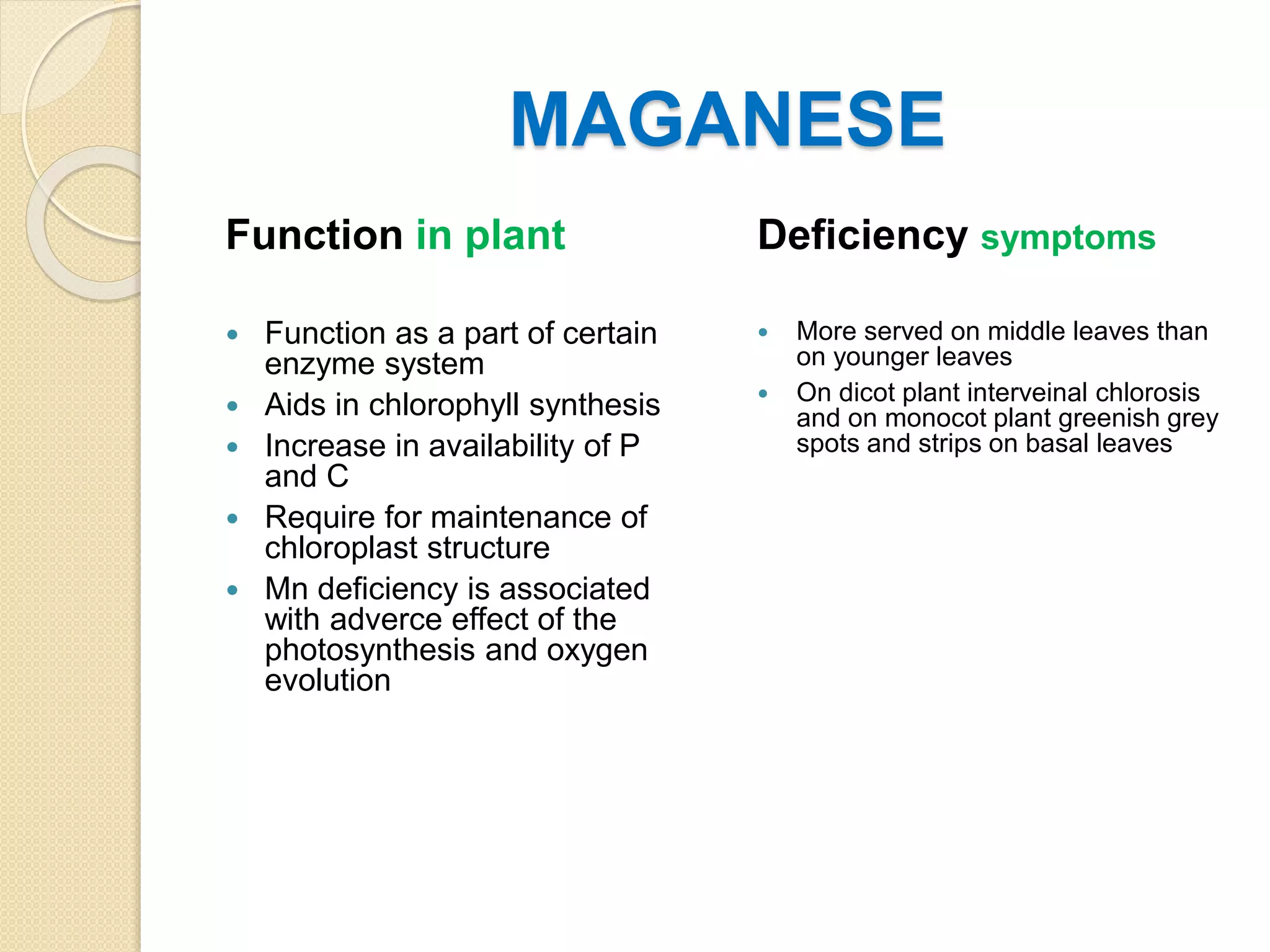 MAGANESE

Function in plant

- Function as a part of certain enzyme system
- Aids in chlorophyll synthesis
- Increase in availability of P and C
- Require for maintenance of chloroplast structure
- Mn deficiency is associated with adverce effect of the photosynthesis and oxygen evolution

Deficiency symptoms

- More served on middle leaves than on younger leaves
- On dicot plant interveinal chlorosis and on monocot plant greenish grey spots and strips on basal leaves